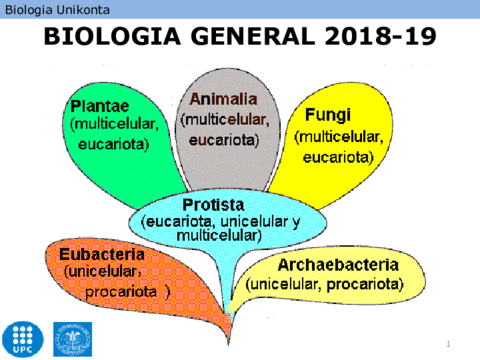 Biologia Unikonta

BIOLOGIA GENERAL 2018-19

Plantae (multicelular, eucariota)

Animalia (multicelular, eucariota)

Fungi (multicelular, eucariota)

Protista (eucariota, unicelular y multicelular)

Eubacteria (unicelular, procariota )

Archaebacteria (unicelular, procariota)

UPC

1